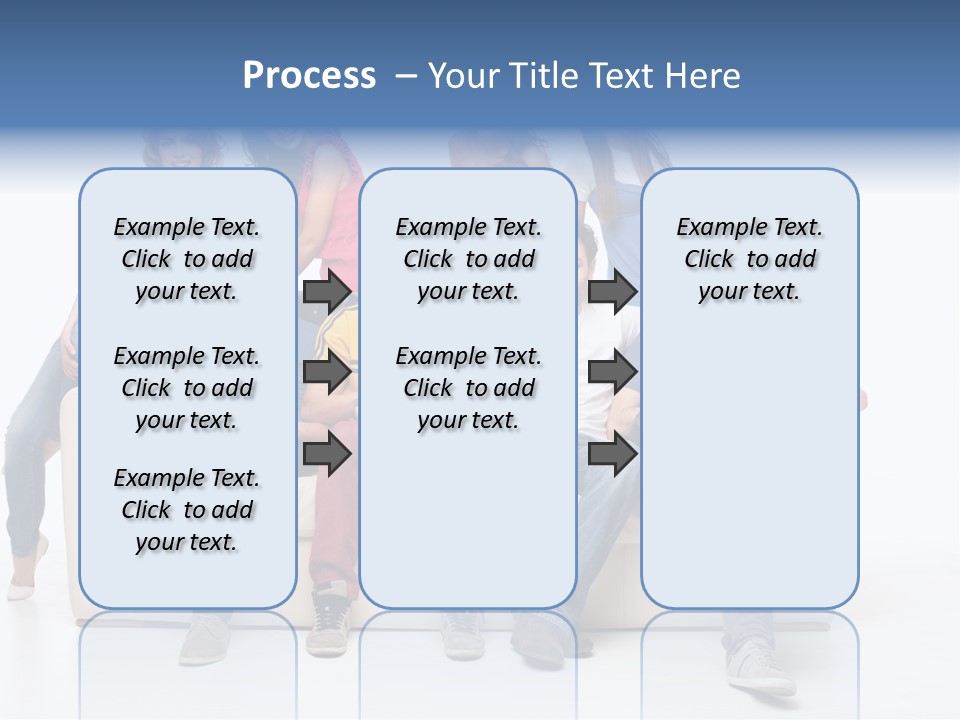 Process – Your Title Text Here

Example Text. Click to add your text.

Example Text. Click to add your text.

Example Text. Click to add your text.

Example Text. Click to add your text.

Example Text. Click to add your text.

Example Text. Click to add your text.